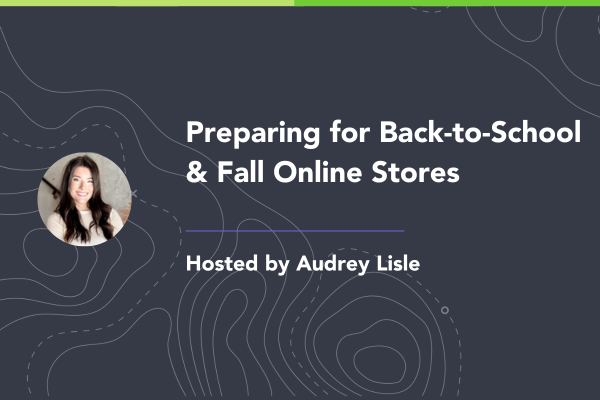 Preparing for Back-to-School & Fall Online Stores

Hosted by Audrey Lisle